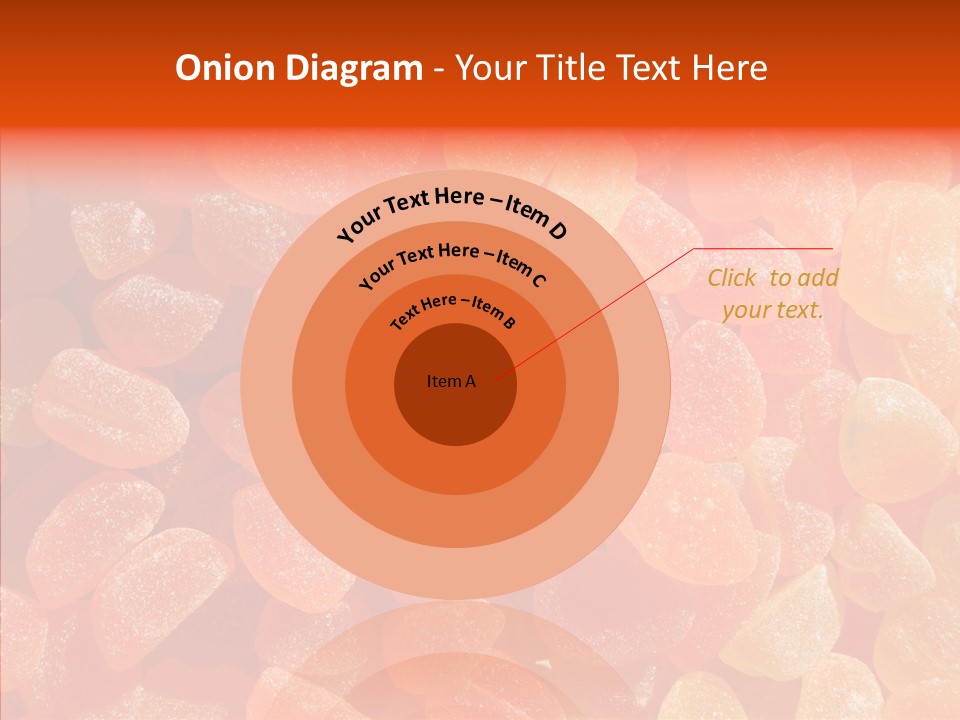 Onion Diagram - Your Title Text Here

Your Text Here – Item D

Your Text Here – Item C

Text Here – Item B

Item A

Click to add your text.